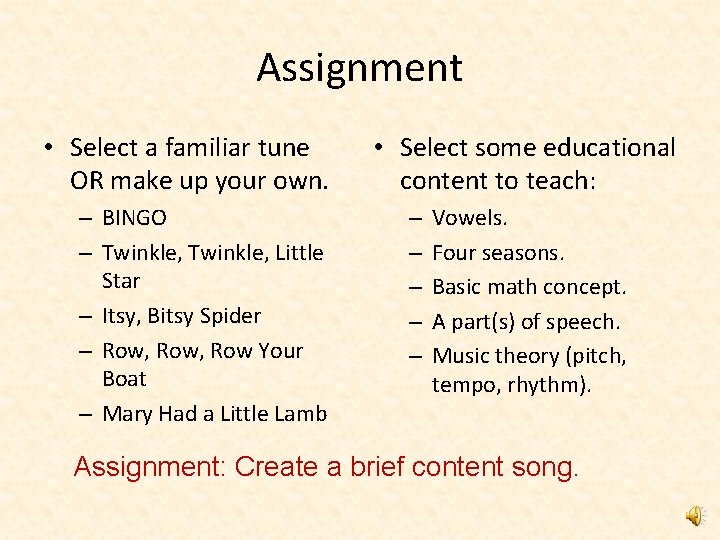 Assignment

• Select a familiar tune OR make up your own.
– BINGO
– Twinkle, Twinkle, Little Star
– Itsy, Bitsy Spider
– Row, Row, Row Your Boat
– Mary Had a Little Lamb

• Select some educational content to teach:
– Vowels.
– Four seasons.
– Basic math concept.
– A part(s) of speech.
– Music theory (pitch, tempo, rhythm).

Assignment: Create a brief content song.